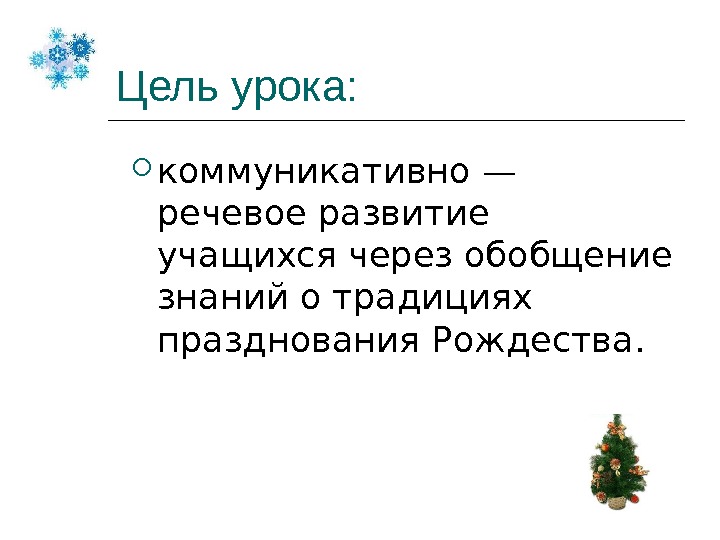 Цель урока:

коммуникативно — речевое развитие учащихся через обобщение знаний о традициях празднования Рождества.